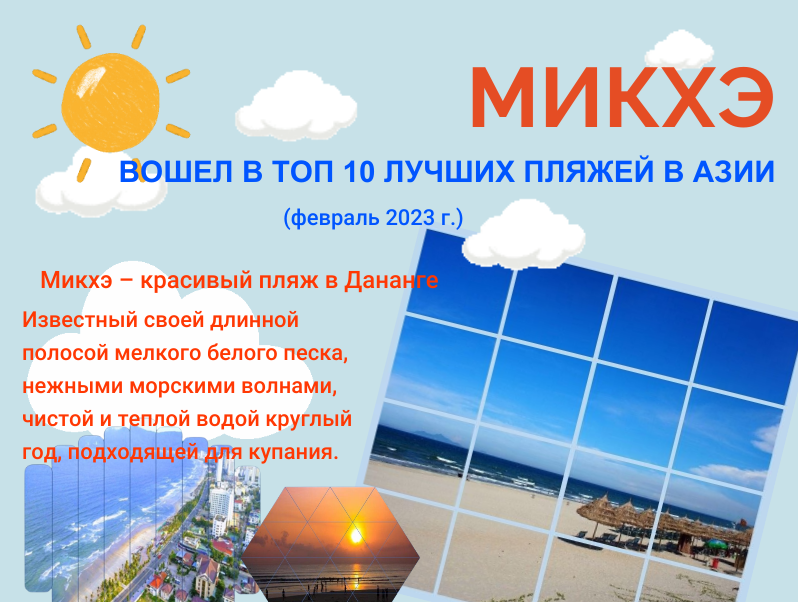 МИКХЭ

ВОШЕЛ В ТОП 10 ЛУЧШИХ ПЛЯЖЕЙ В АЗИИ

(февраль 2023 г.)

Микхэ – красивый пляж в Дананге

Известный своей длинной полосой мелкого белого песка, нежными морскими волнами, чистой и теплой водой круглый год, подходящей для купания.